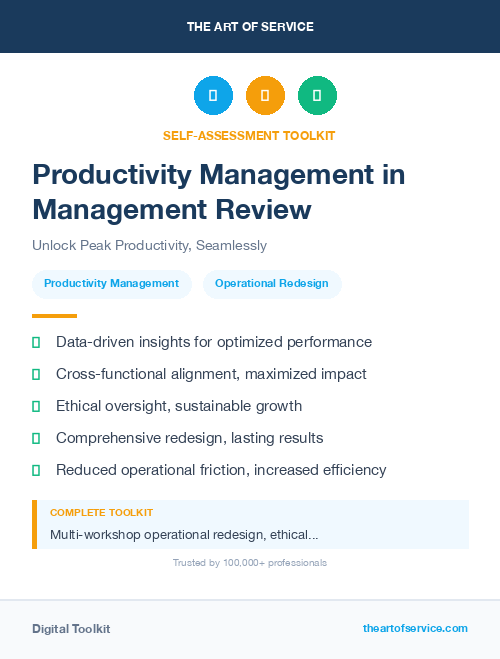 THE ART OF SERVICE

SELF-ASSESSMENT TOOLKIT

Productivity Management in Management Review

Unlock Peak Productivity, Seamlessly

Productivity Management

Operational Redesign

Data-driven insights for optimized performance

Cross-functional alignment, maximized impact

Ethical oversight, sustainable growth

Comprehensive redesign, lasting results

Reduced operational friction, increased efficiency

COMPLETE TOOLKIT

Multi-workshop operational redesign, ethical...

Trusted by 100,000+ professionals

Digital Toolkit

theartofservice.com